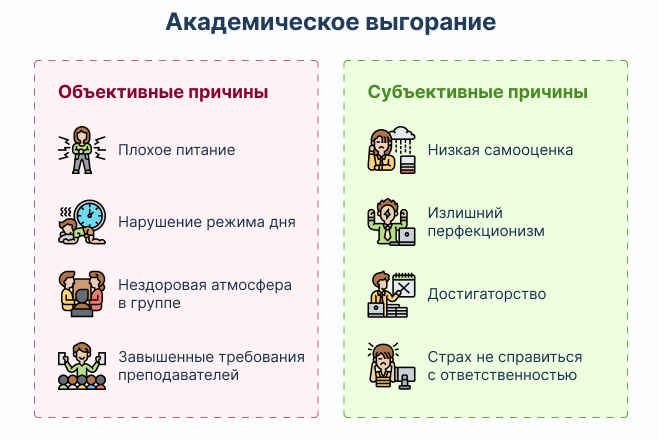 Академическое выгорание

Объективные причины

Плохое питание

Нарушение режима дня

Нездоровая атмосфера в группе

Завышенные требования преподавателей

Субъективные причины

Низкая самооценка

Излишний перфекционизм

Достигаторство

Страх не справиться с ответственностью